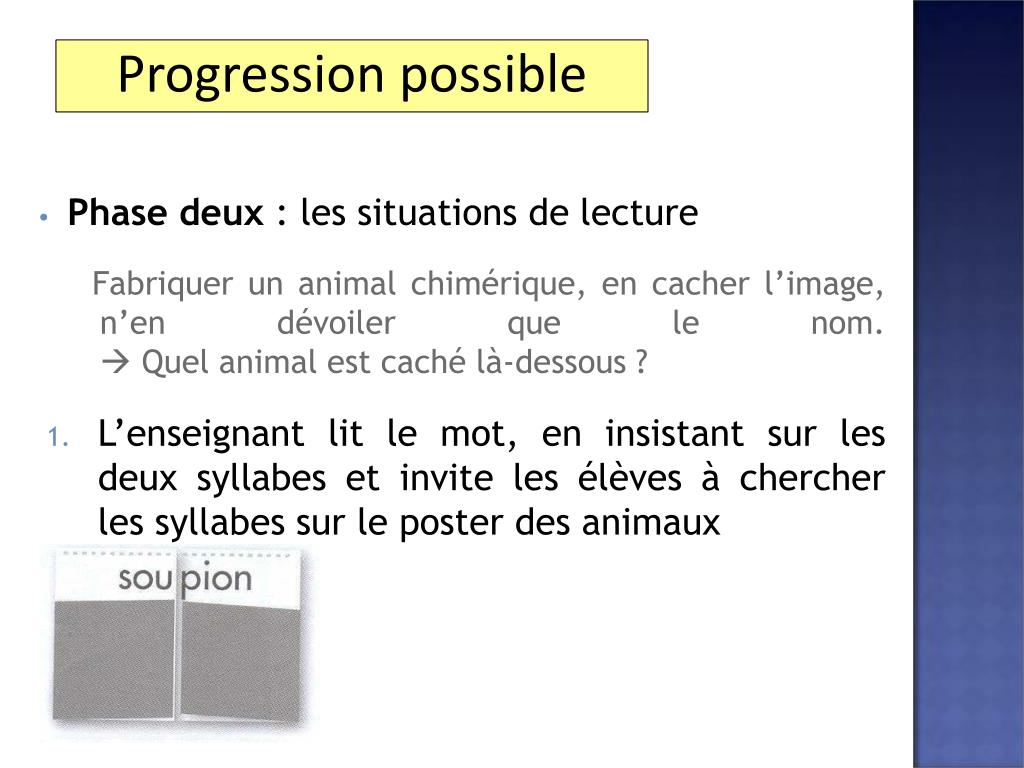 Progression possible

• **Phase deux** : les situations de lecture

Fabriquer un animal chimérique, en cacher l’image, n’en dévoiler que le nom.
→ Quel animal est caché là-dessous ?

1. L’enseignant lit le mot, en insistant sur les deux syllabes et invite les élèves à chercher les syllabes sur le poster des animaux

sou pion